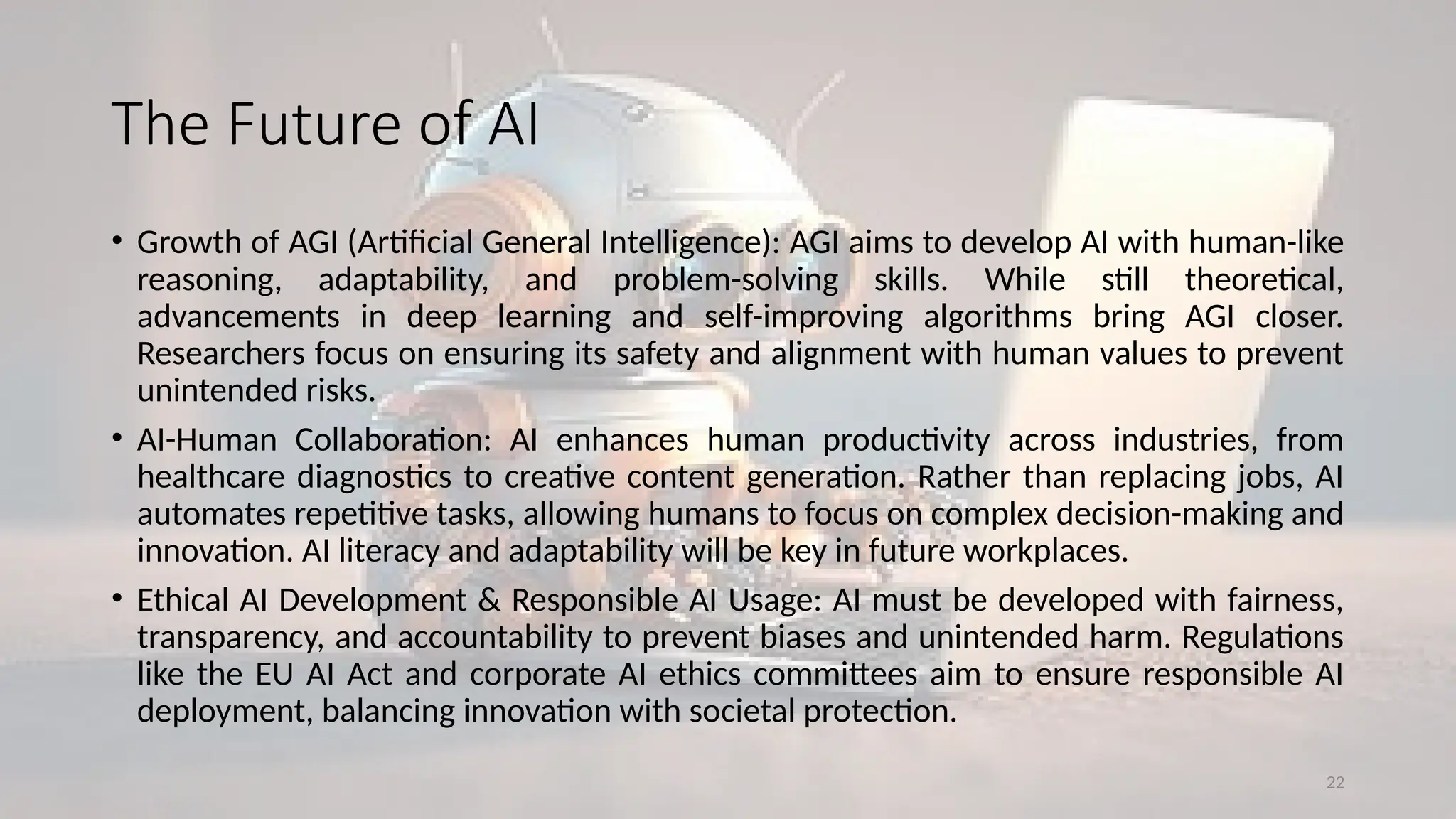 The Future of AI

• Growth of AGI (Artificial General Intelligence): AGI aims to develop AI with human-like reasoning, adaptability, and problem-solving skills. While still theoretical, advancements in deep learning and self-improving algorithms bring AGI closer. Researchers focus on ensuring its safety and alignment with human values to prevent unintended risks.

• AI-Human Collaboration: AI enhances human productivity across industries, from healthcare diagnostics to creative content generation. Rather than replacing jobs, AI automates repetitive tasks, allowing humans to focus on complex decision-making and innovation. AI literacy and adaptability will be key in future workplaces.

• Ethical AI Development & Responsible AI Usage: AI must be developed with fairness, transparency, and accountability to prevent biases and unintended harm. Regulations like the EU AI Act and corporate AI ethics committees aim to ensure responsible AI deployment, balancing innovation with societal protection.

22